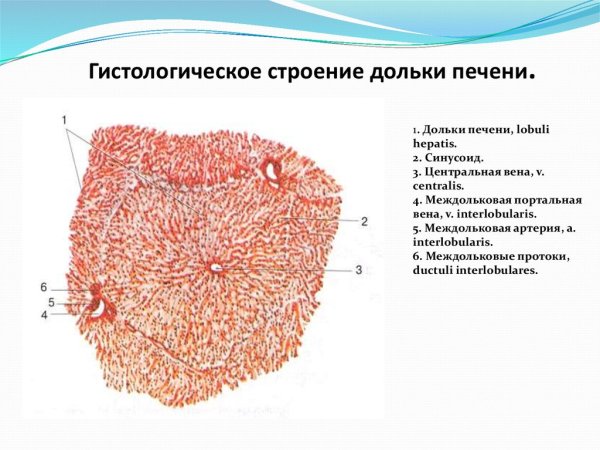 Гистологическое строение дольки печени.

1
2
3
6
5
4

1. Дольки печени, lobuli hepatis.
2. Синусоид.
3. Центральная вена, v. centralis.
4. Междольковая портальная вена, v. interlobularis.
5. Междольковая артерия, a. interlobularis.
6. Междольковые протоки, ductuli interlobulares.